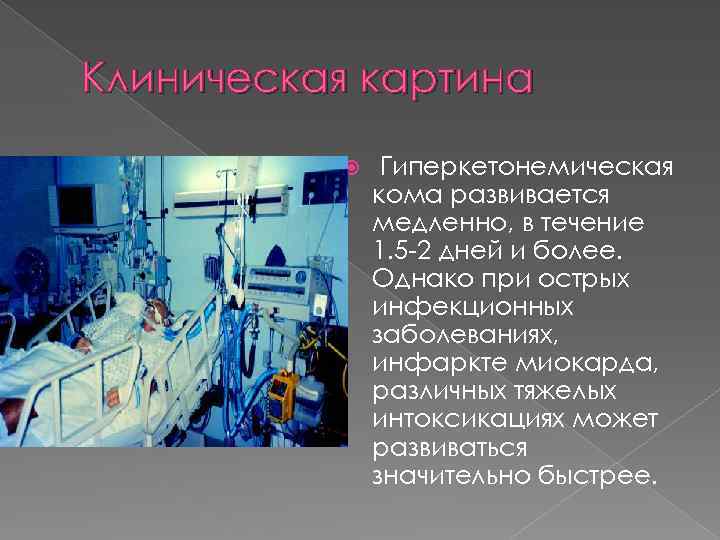 Клиническая картина

Гиперкетонемическая кома развивается медленно, в течение 1.5-2 дней и более. Однако при острых инфекционных заболеваниях, инфаркте миокарда, различных тяжелых интоксикациях может развиваться значительно быстрее.